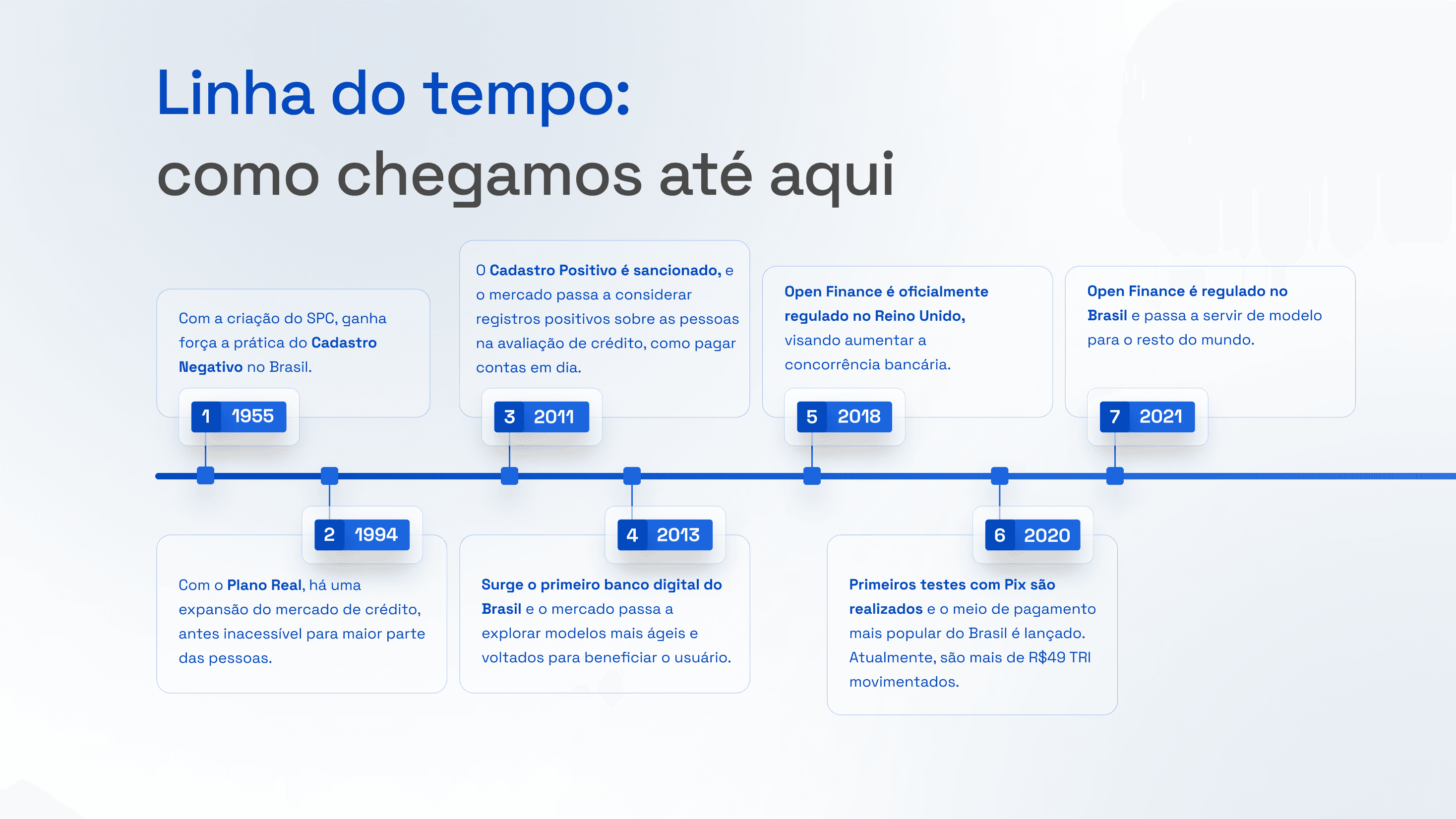 Linha do tempo:
como chegamos até aqui

Com a criação do SPC, ganha força a prática do Cadastro Negativo no Brasil.

1 1955

Com o Plano Real, há uma expansão do mercado de crédito, antes inacessível para maior parte das pessoas.

2 1994

O Cadastro Positivo é sancionado, e o mercado passa a considerar registros positivos sobre as pessoas na avaliação de crédito, como pagar contas em dia.

3 2011

Surge o primeiro banco digital do Brasil e o mercado passa a explorar modelos mais ágeis e voltados para beneficiar o usuário.

4 2013

Open Finance é oficialmente regulado no Reino Unido, visando aumentar a concorrência bancária.

5 2018

Primeiros testes com Pix são realizados e o meio de pagamento mais popular do Brasil é lançado. Atualmente, são mais de R$49 TRI movimentados.

6 2020

Open Finance é regulado no Brasil e passa a servir de modelo para o resto do mundo.

7 2021